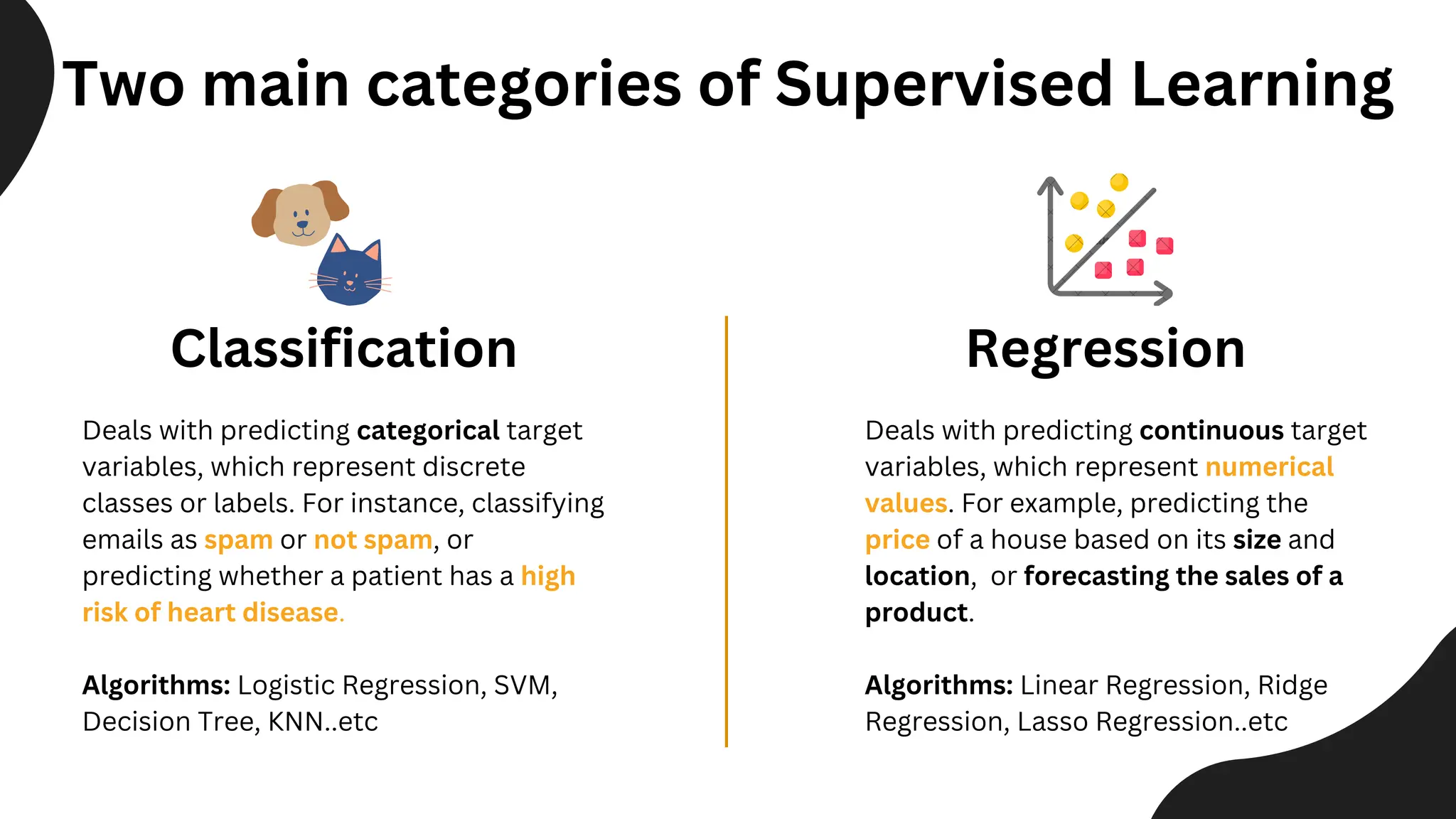 Two main categories of Supervised Learning

Classification

Deals with predicting categorical target variables, which represent discrete classes or labels. For instance, classifying emails as spam or not spam, or predicting whether a patient has a high risk of heart disease.

Algorithms: Logistic Regression, SVM, Decision Tree, KNN..etc

Regression

Deals with predicting continuous target variables, which represent numerical values. For example, predicting the price of a house based on its size and location, or forecasting the sales of a product.

Algorithms: Linear Regression, Ridge Regression, Lasso Regression..etc